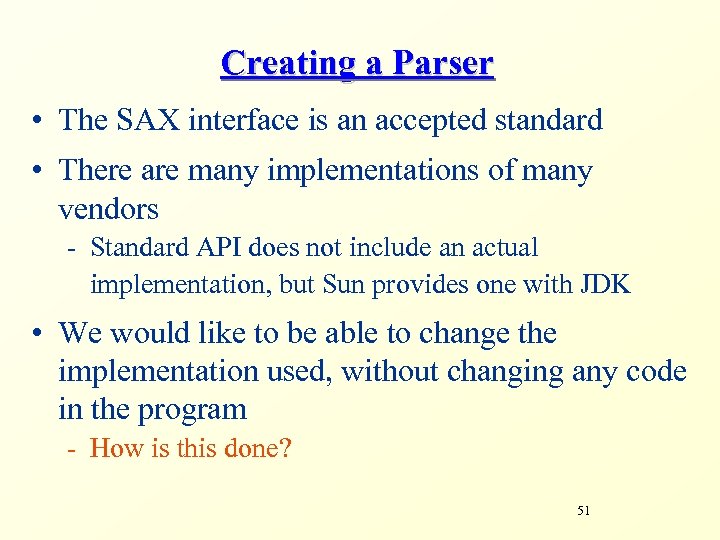 Creating a Parser

• The SAX interface is an accepted standard

• There are many implementations of many vendors

- Standard API does not include an actual implementation, but Sun provides one with JDK

• We would like to be able to change the implementation used, without changing any code in the program

- How is this done?

51